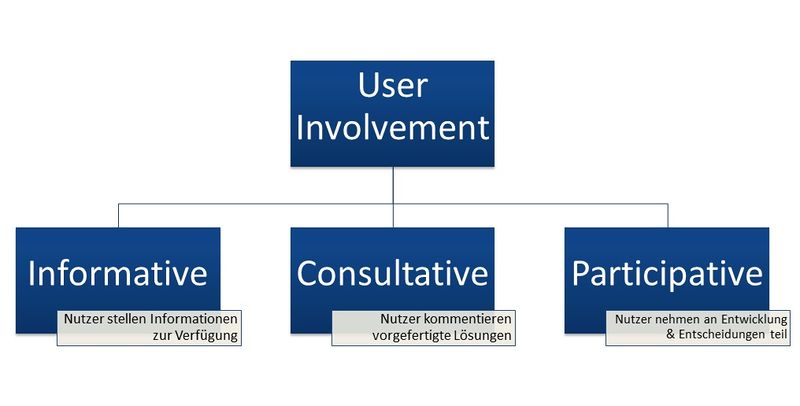 User Involvement

Informative

Nutzer stellen Informationen zur Verfügung

Consultative

Nutzer kommentieren vorgefertigte Lösungen

Participative

Nutzer nehmen an Entwicklung & Entscheidungen teil